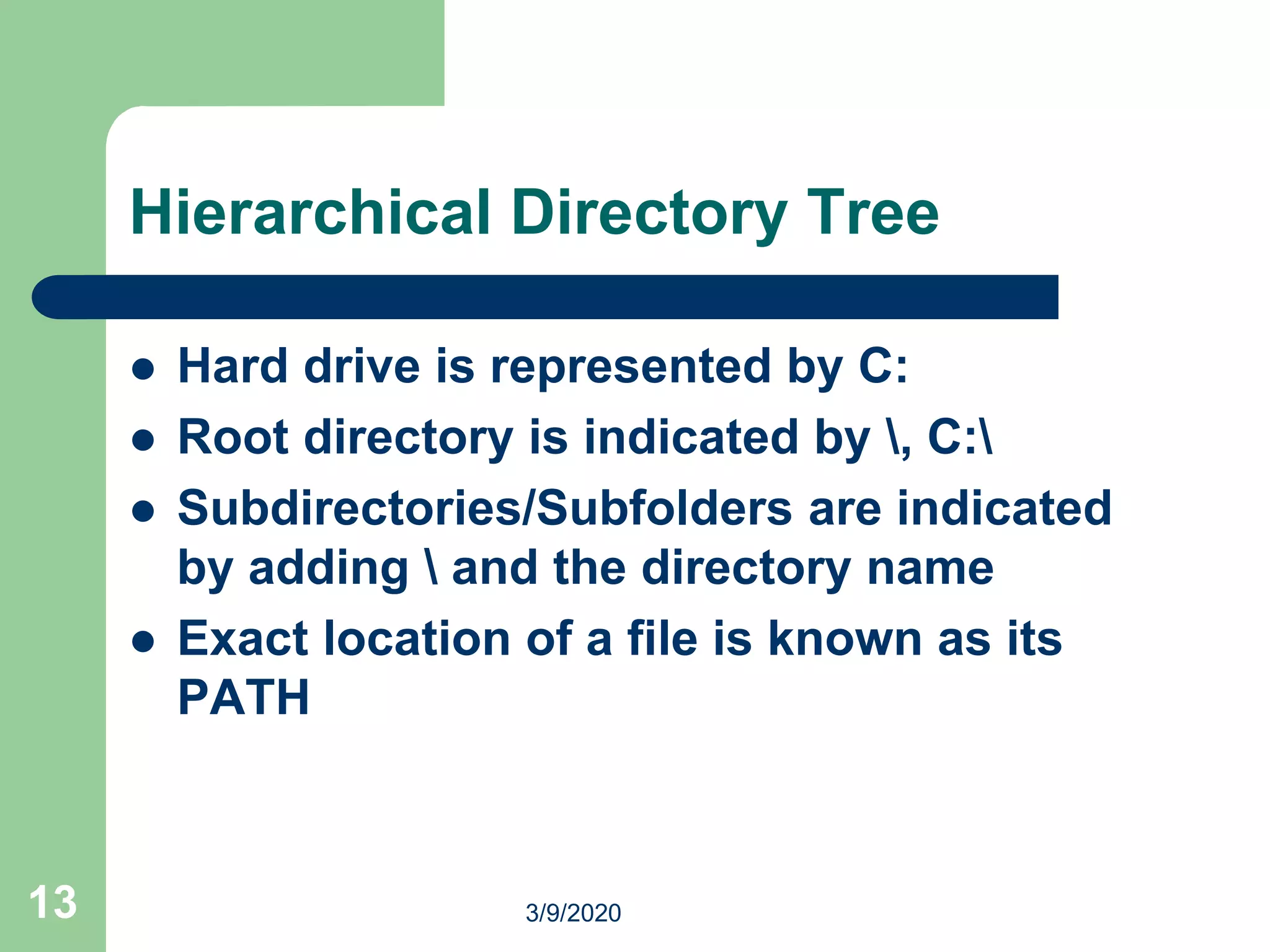 Hierarchical Directory Tree

- Hard drive is represented by C:
- Root directory is indicated by \, C:\
- Subdirectories/Subfolders are indicated by adding \ and the directory name
- Exact location of a file is known as its PATH

13

3/9/2020